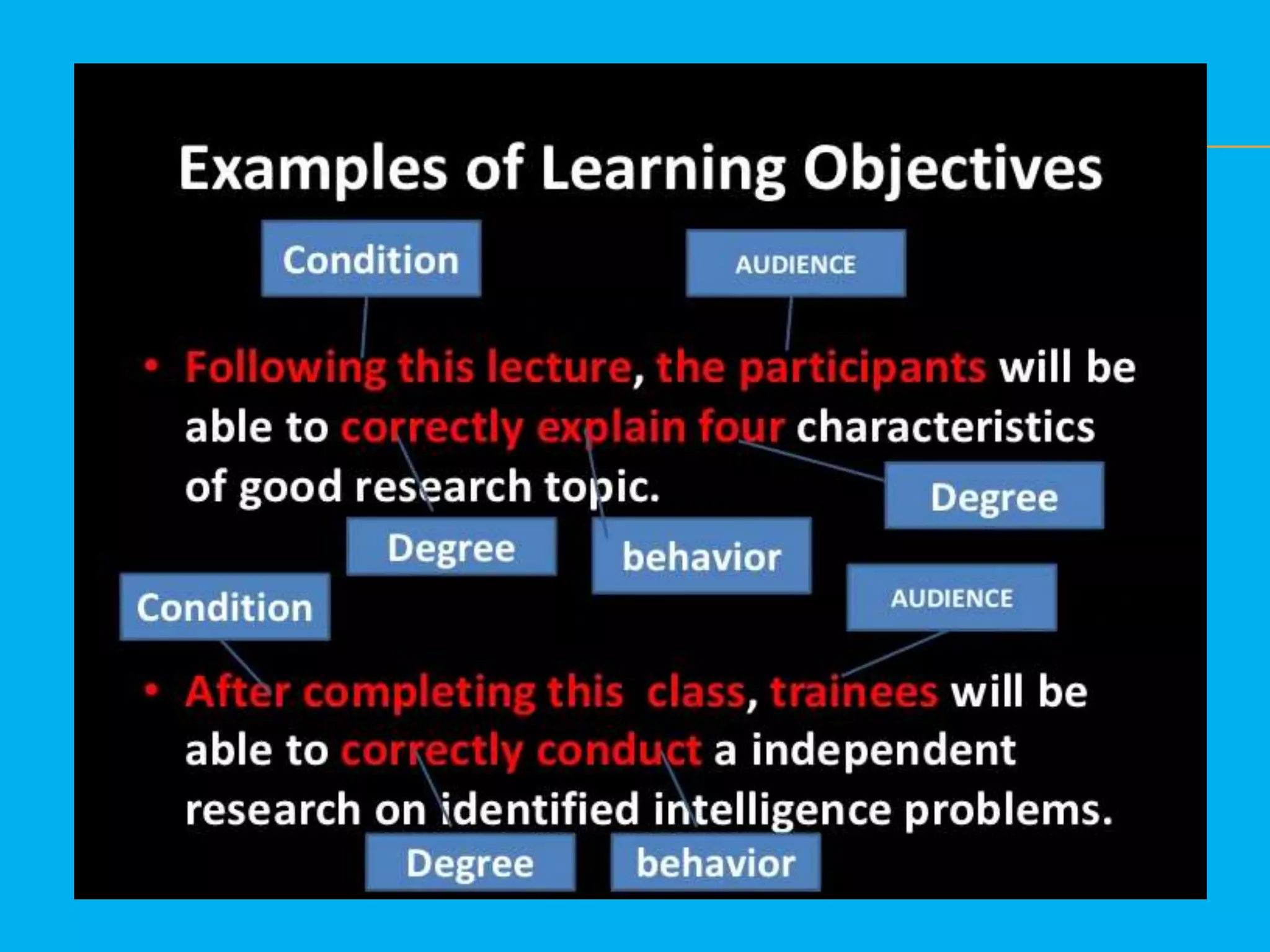 Examples of Learning Objectives

Condition

AUDIENCE

• Following this lecture, the participants will be able to correctly explain four characteristics of good research topic.

Degree

Degree

behavior

Condition

AUDIENCE

• After completing this class, trainees will be able to correctly conduct a independent research on identified intelligence problems.

Degree

behavior